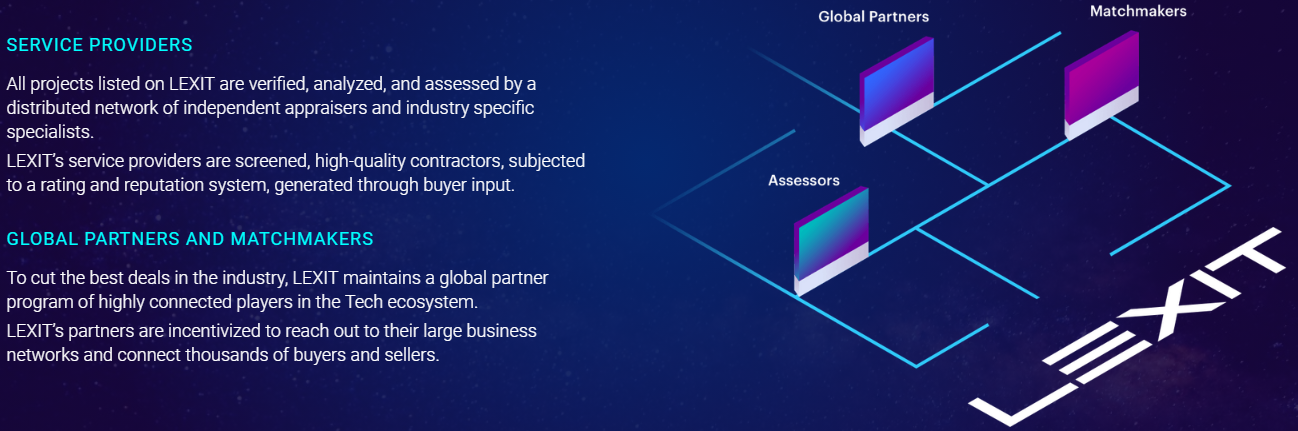 SERVICE PROVIDERS

All projects listed on LEXIT are verified, analyzed, and assessed by a distributed network of independent appraisers and industry specific specialists.
LEXIT's service providers are screened, high-quality contractors, subjected to a rating and reputation system, generated through buyer input.

GLOBAL PARTNERS AND MATCHMAKERS

To cut the best deals in the industry, LEXIT maintains a global partner program of highly connected players in the Tech ecosystem.
LEXIT's partners are incentivized to reach out to their large business networks and connect thousands of buyers and sellers.

Global Partners

Matchmakers

Assessors

LEXIT